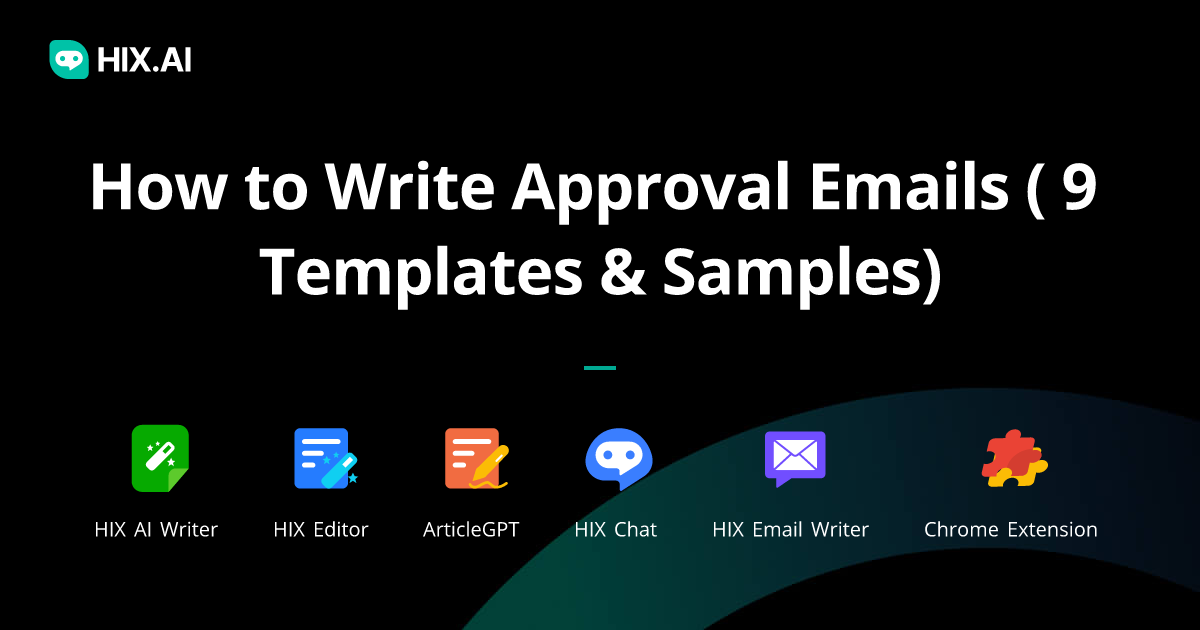 HIX.AI

How to Write Approval Emails ( 9 Templates & Samples)

HIX AI Writer
HIX Editor
ArticleGPT
HIX Chat
HIX Email Writer
Chrome Extension